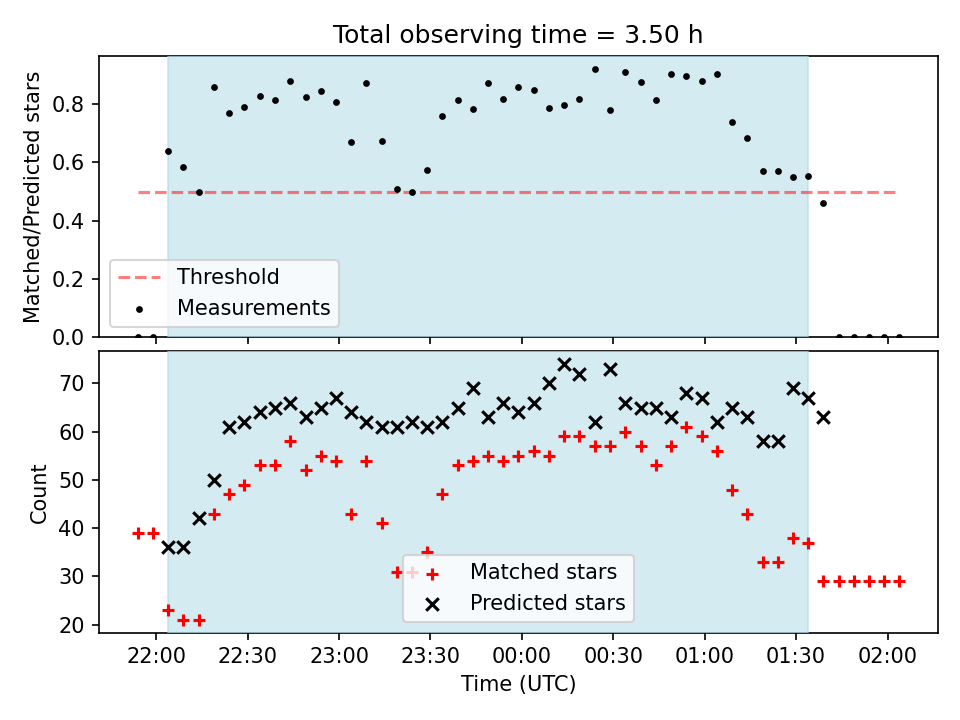 Total observing time = 3.50 h

Matched/Predicted stars

0.8
0.6
0.4
0.2
0.0

Threshold
Measurements

Count

70
60
50
40
30
20

Matched stars
Predicted stars

22:00
22:30
23:00
23:30
00:00
00:30
01:00
01:30
02:00

Time (UTC)